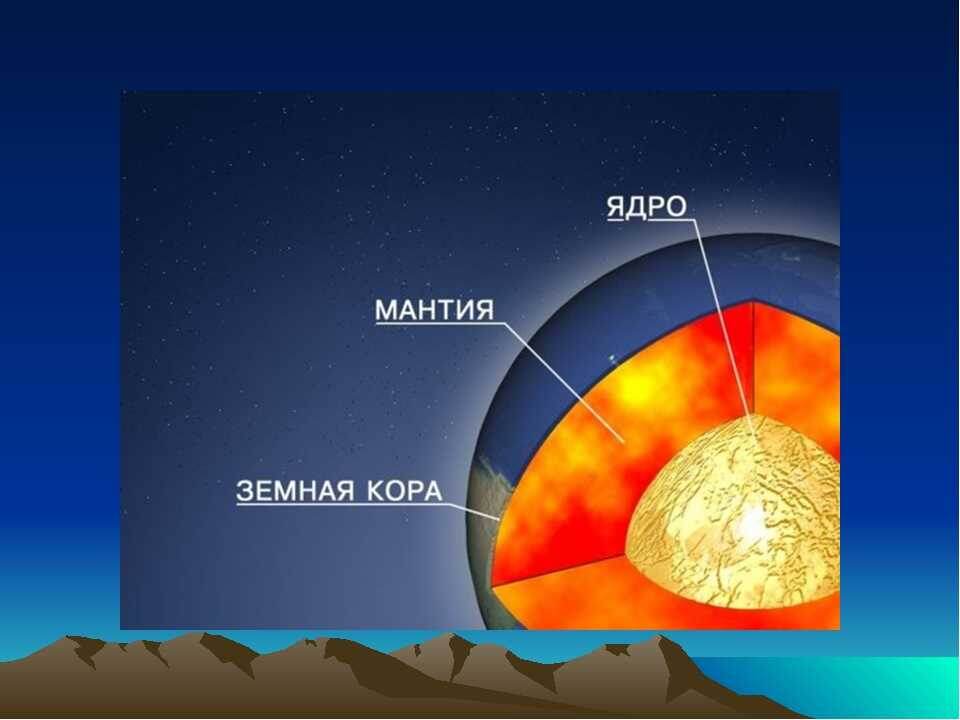 ЯДРО
МАНТИЯ
ЗЕМНАЯ КОРА